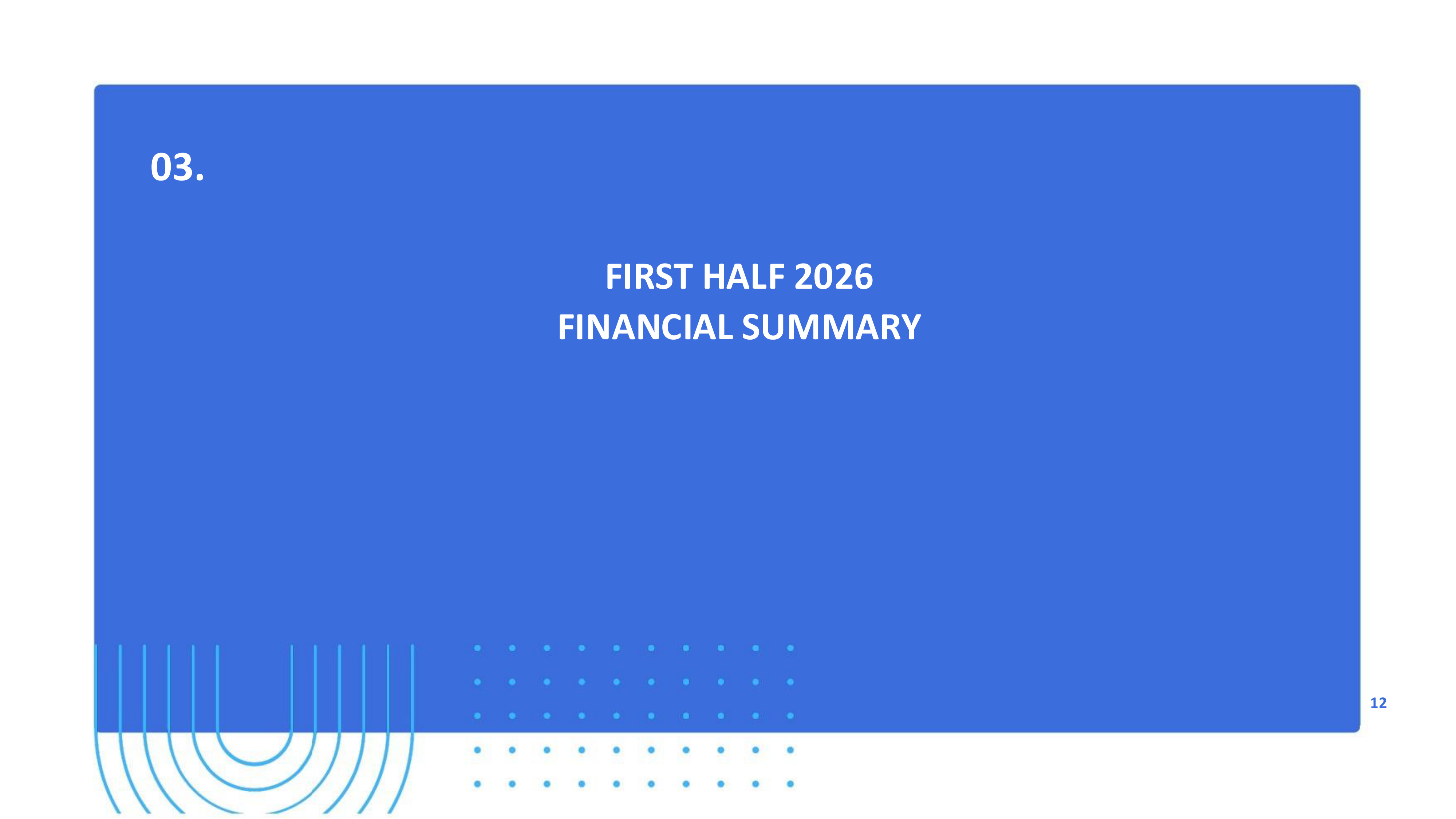 03.

FIRST HALF 2026
FINANCIAL SUMMARY

12